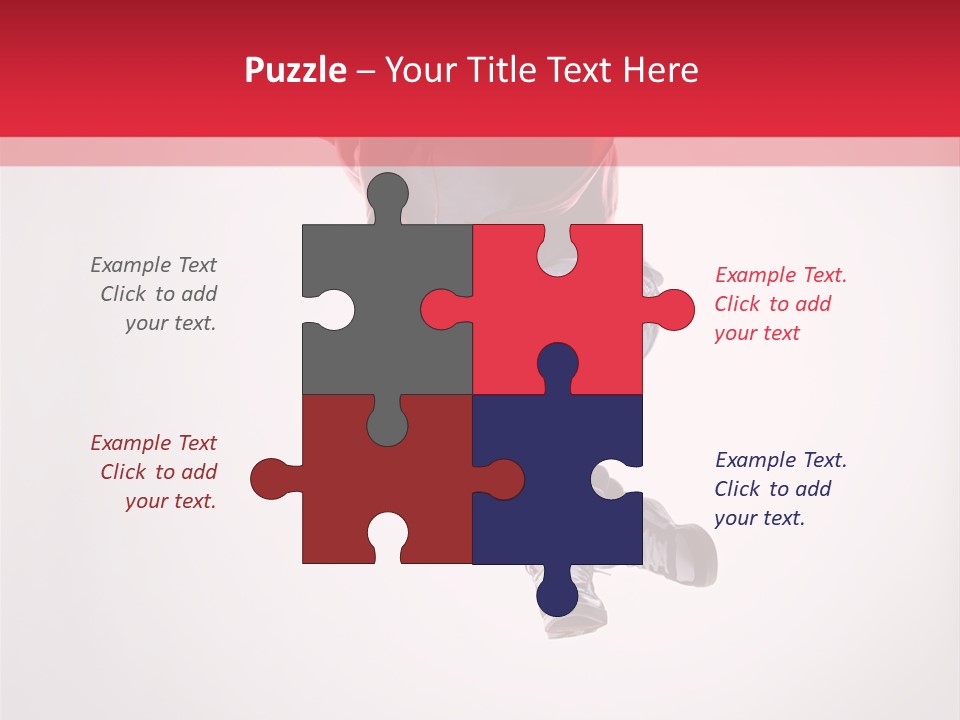 Puzzle – Your Title Text Here

Example Text
Click to add
your text.

Example Text.
Click to add
your text

Example Text
Click to add
your text.

Example Text.
Click to add
your text.